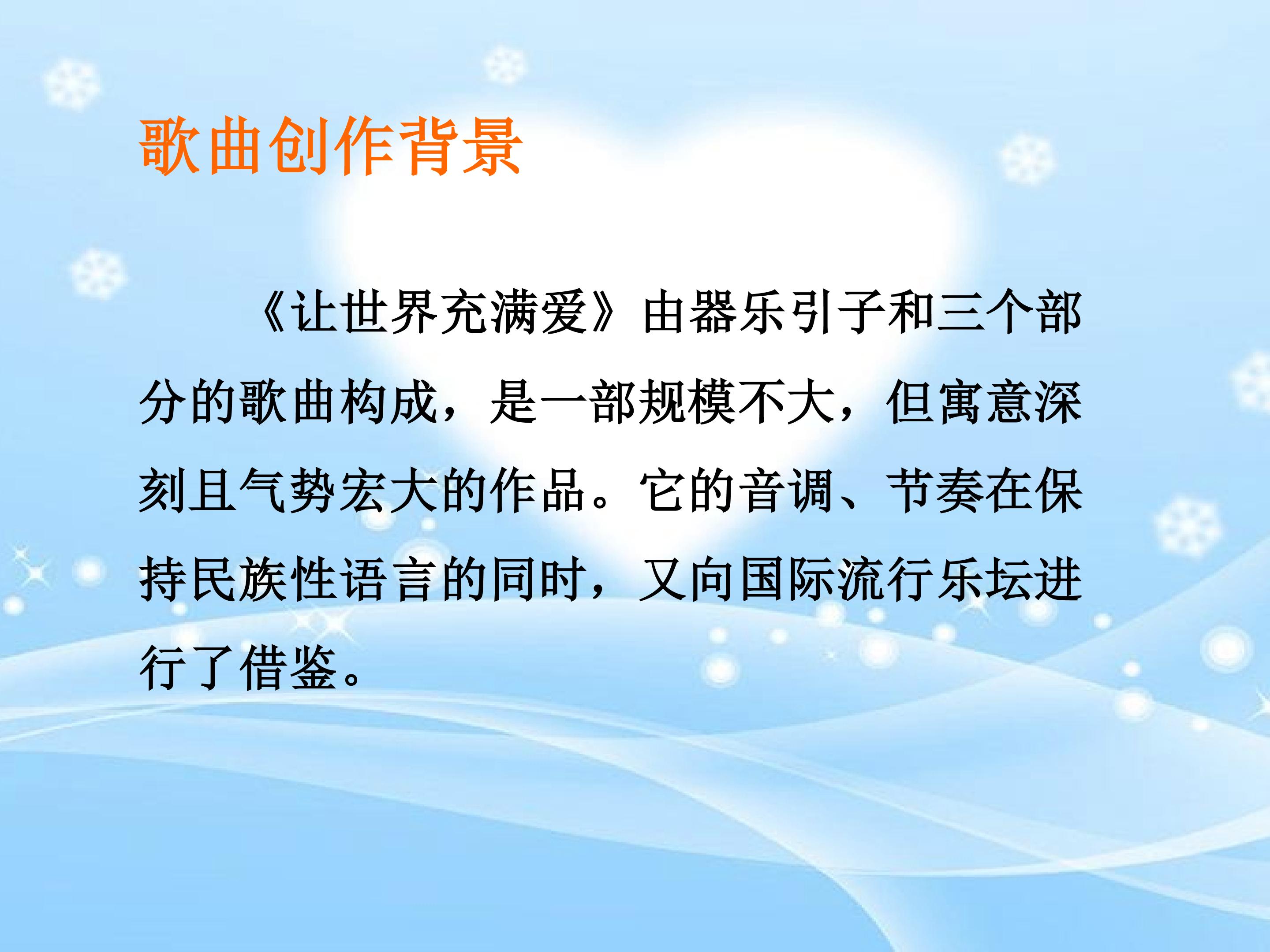 歌曲创作背景

《让世界充满爱》由器乐引子和三个部分的歌曲构成，是一部规模不大，但寓意深刻且气势宏大的作品。它的音调、节奏在保持民族性语言的同时，又向国际流行乐坛进行了借鉴。